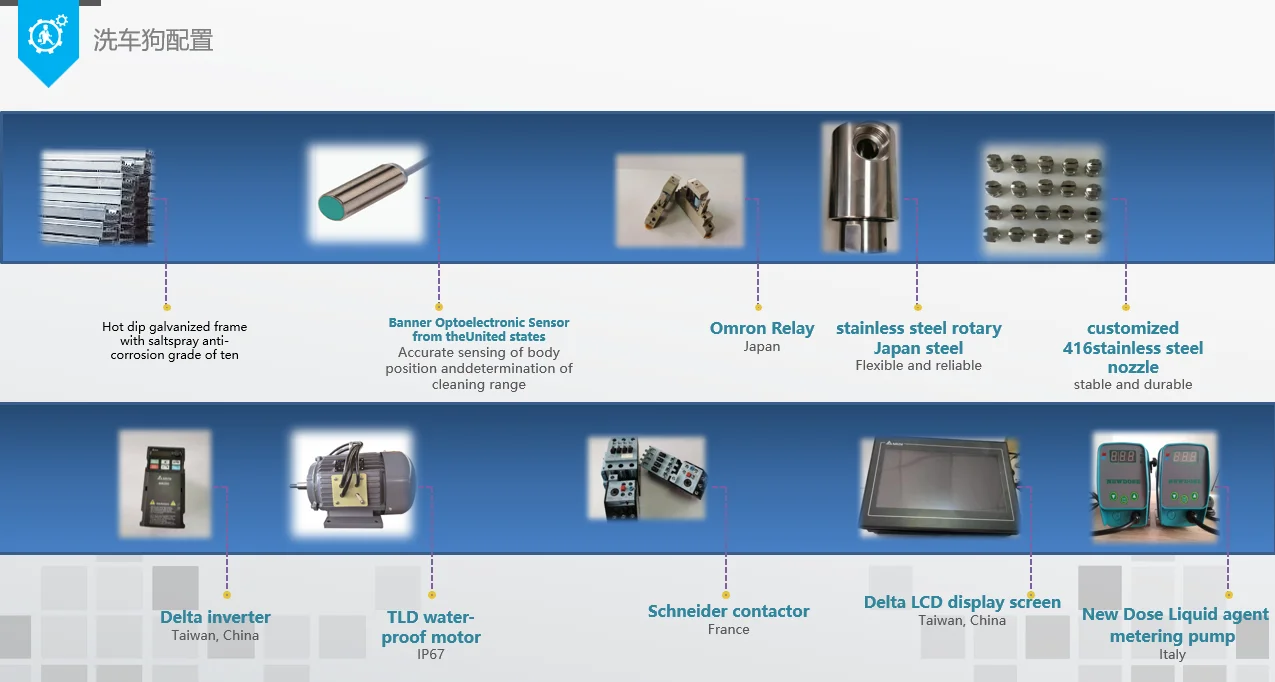 洗车狗配置

Hot dip galvanized frame with saltspray anti-corrosion grade of ten

Banner Optoelectronic Sensor from theUnited states
Accurate sensing of body position anddetermination of cleaning range

Omron Relay
Japan

stainless steel rotary Japan steel
Flexible and reliable

customized 416stainless steel nozzle
stable and durable

Delta inverter
Taiwan, China

TLD water-proof motor
IP67

Schneider contactor
France

Delta LCD display screen
Taiwan, China

New Dose Liquid agent metering pump
Italy